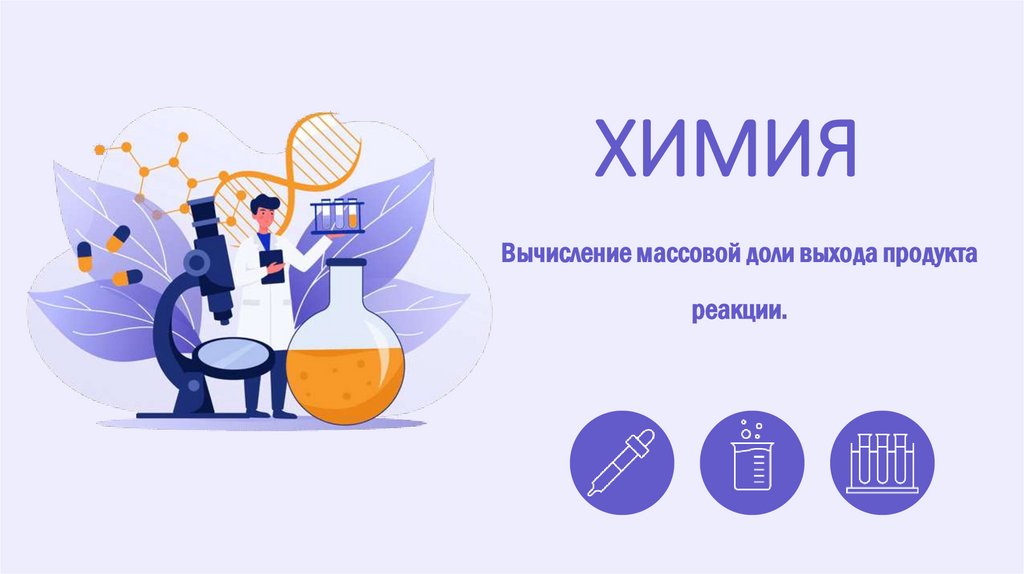 ХИМИЯ

Вычисление массовой доли выхода продукта реакции.